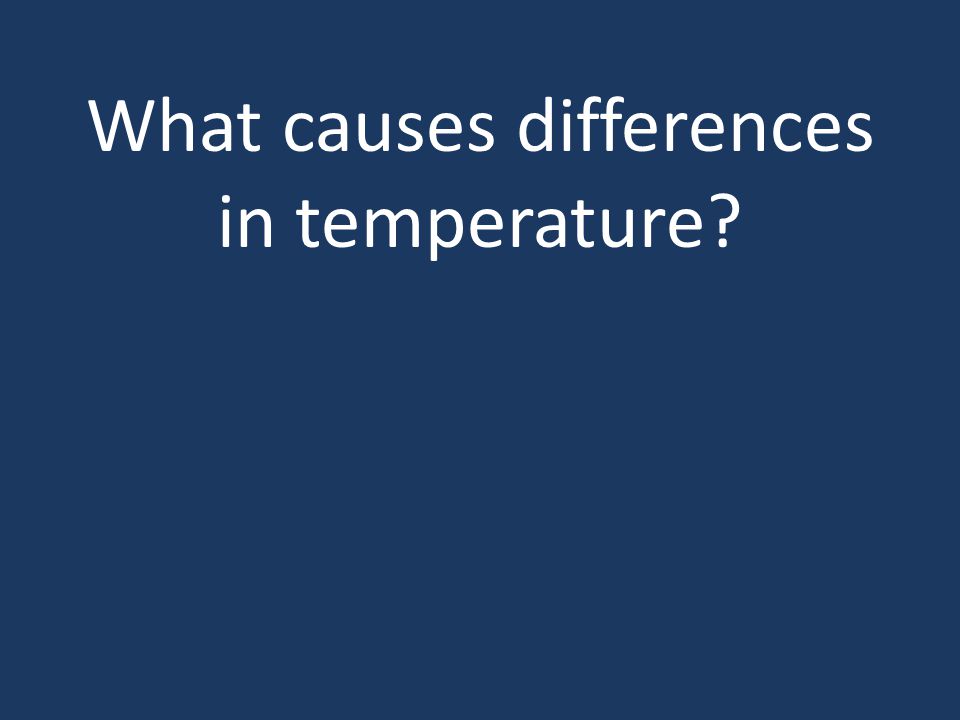 What causes differences in temperature?